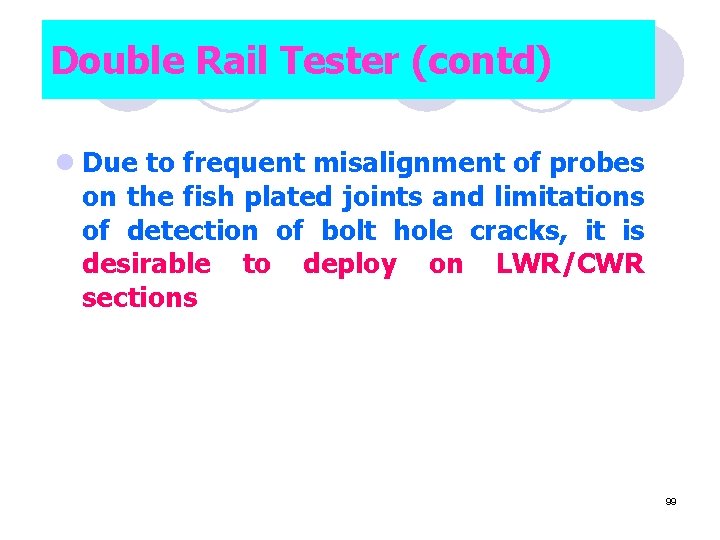 Double Rail Tester (contd)

Due to frequent misalignment of probes on the fish plated joints and limitations of detection of bolt hole cracks, it is desirable to deploy on LWR/CWR sections

99